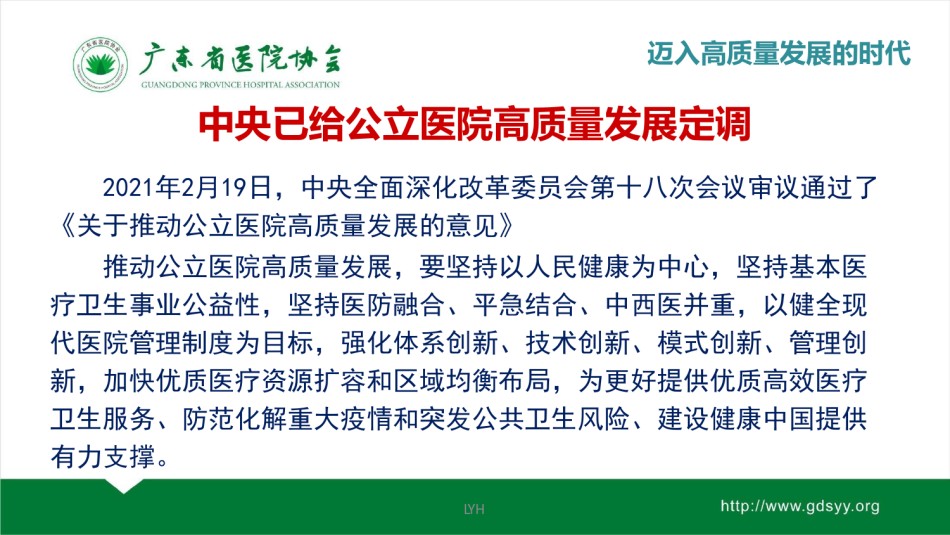 广东省医院协会
GUANGDONG PROVINCE HOSPITAL ASSOCIATION

迈入高质量发展的时代

中央已给公立医院高质量发展定调

2021年2月19日，中央全面深化改革委员会第十八次会议审议通过了《关于推动公立医院高质量发展的意见》

推动公立医院高质量发展，要坚持以人民健康为中心，坚持基本医疗卫生事业公益性，坚持医防融合、平急结合、中西医并重，以健全现代医院管理制度为目标，强化体系创新、技术创新、模式创新、管理创新，加快优质医疗资源扩容和区域均衡布局，为更好提供优质高效医疗卫生服务、防范化解重大疫情和突发公共卫生风险、建设健康中国提供有力支撑。

LYH

http://www.gdsyy.org